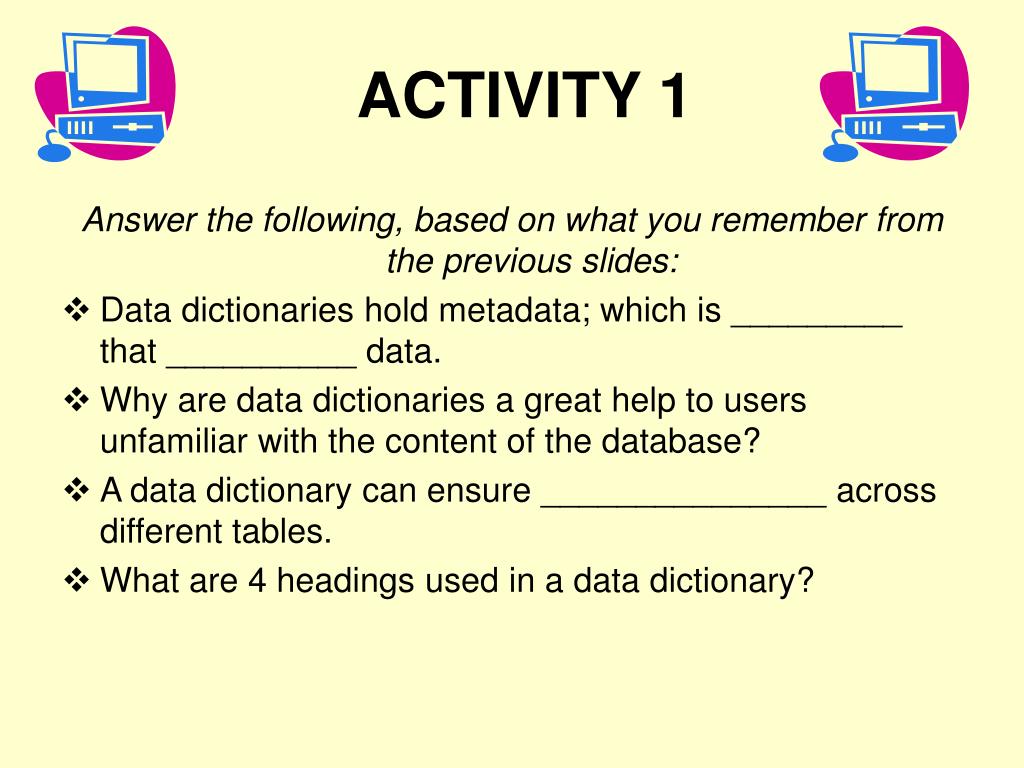 ACTIVITY 1

Answer the following, based on what you remember from the previous slides:

❖ Data dictionaries hold metadata; which is _________ that __________ data.
❖ Why are data dictionaries a great help to users unfamiliar with the content of the database?
❖ A data dictionary can ensure _______________ across different tables.
❖ What are 4 headings used in a data dictionary?